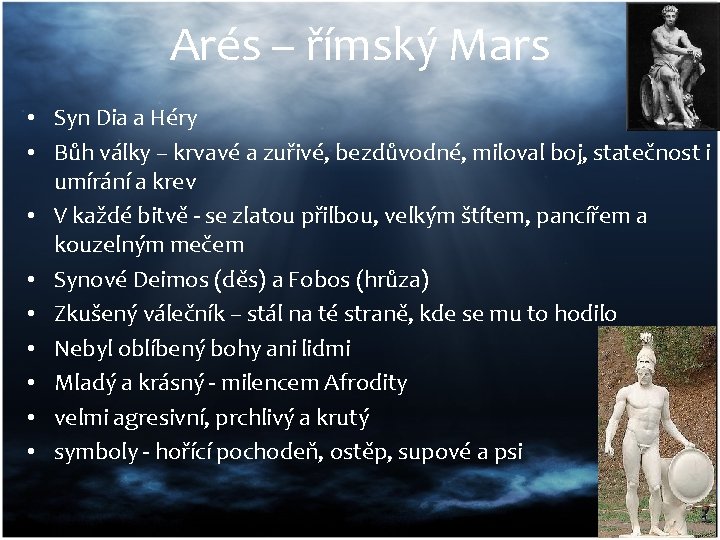 Arés – římský Mars

• Syn Dia a Héry
• Bůh války – krvavé a zuřivé, bezdůvodné, miloval boj, statečnost i umírání a krev
• V každé bitvě - se zlatou přilbou, velkým štítem, pancířem a kouzelným mečem
• Synové Deimos (děs) a Fobos (hrůza)
• Zkušený válečník – stál na té straně, kde se mu to hodilo
• Nebyl oblíbený bohy ani lidmi
• Mladý a krásný - milencem Afrodity
• velmi agresivní, prchlivý a krutý
• symboly - hořící pochodeň, ostěp, supové a psi